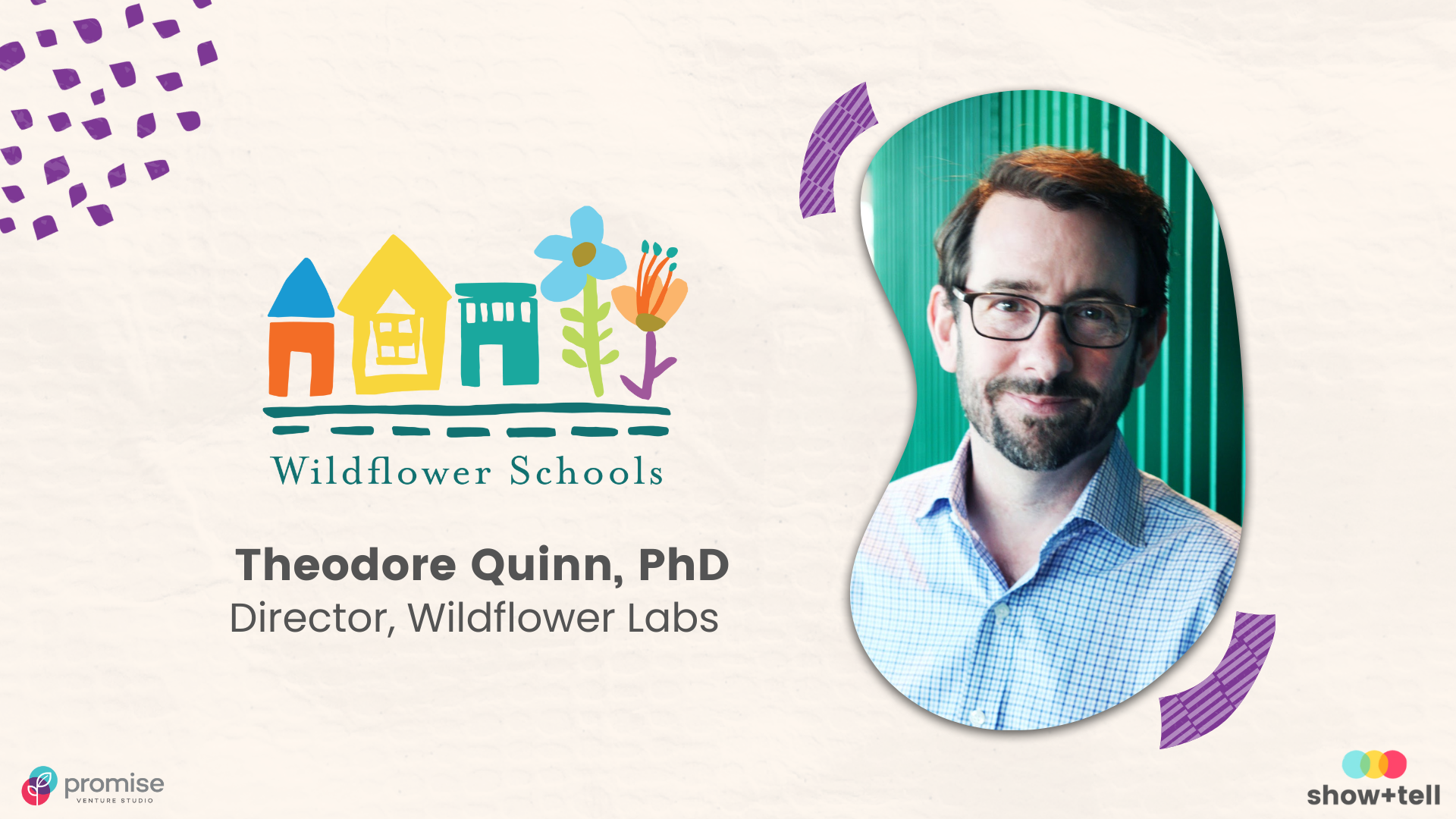 Wildflower Schools

Theodore Quinn, PhD
Director, Wildflower Labs

promise
VENTURE STUDIO

show+tell